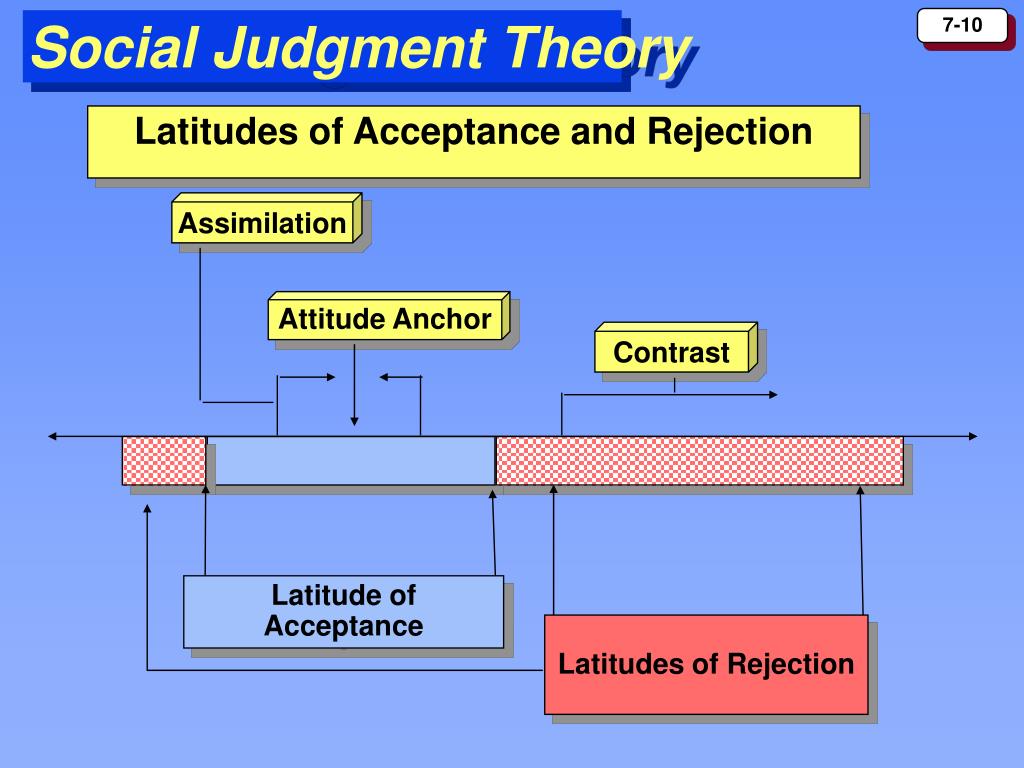 Social Judgment Theory

7-10

Latitudes of Acceptance and Rejection

Assimilation

Attitude Anchor

Contrast

Latitude of Acceptance

Latitudes of Rejection